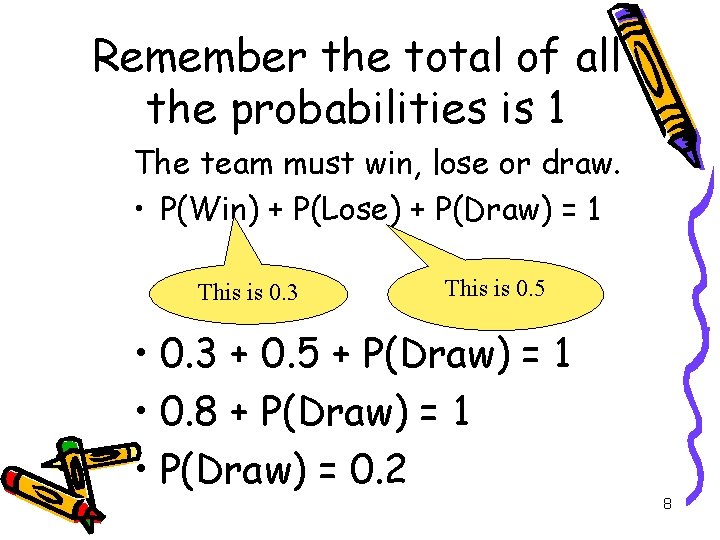 Remember the total of all the probabilities is 1

The team must win, lose or draw.

• P(Win) + P(Lose) + P(Draw) = 1

This is 0.3

This is 0.5

• 0.3 + 0.5 + P(Draw) = 1

• 0.8 + P(Draw) = 1

• P(Draw) = 0.2

8